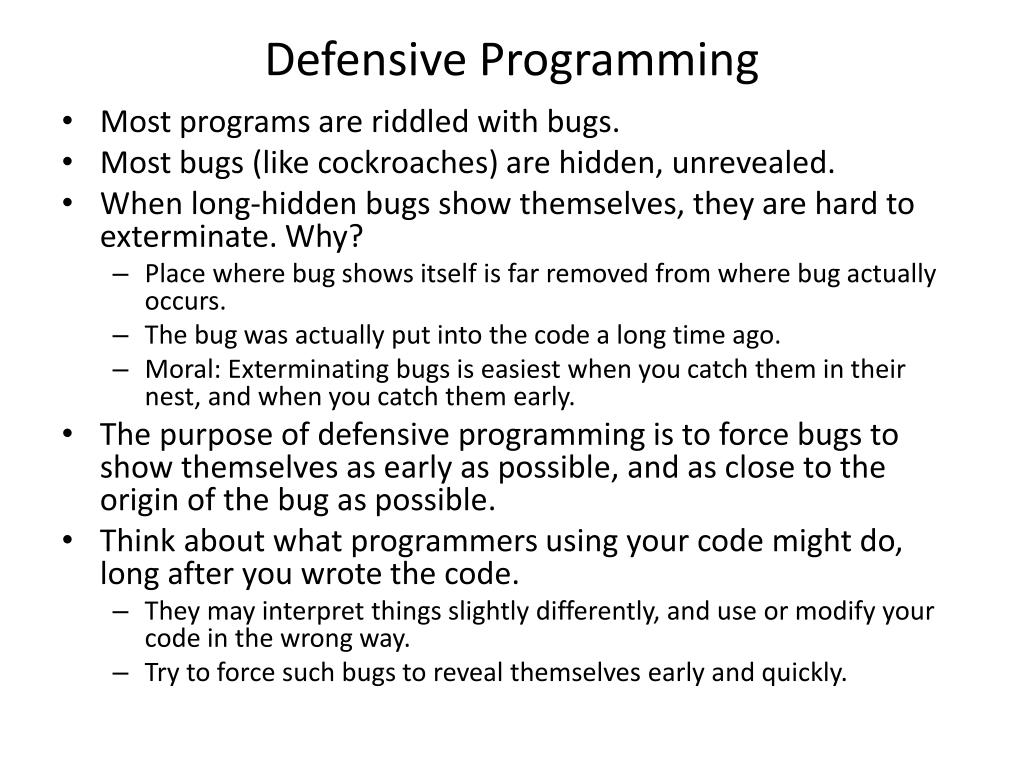 Defensive Programming

• Most programs are riddled with bugs.
• Most bugs (like cockroaches) are hidden, unrevealed.
• When long-hidden bugs show themselves, they are hard to exterminate. Why?
– Place where bug shows itself is far removed from where bug actually occurs.
– The bug was actually put into the code a long time ago.
– Moral: Exterminating bugs is easiest when you catch them in their nest, and when you catch them early.
• The purpose of defensive programming is to force bugs to show themselves as early as possible, and as close to the origin of the bug as possible.
• Think about what programmers using your code might do, long after you wrote the code.
– They may interpret things slightly differently, and use or modify your code in the wrong way.
– Try to force such bugs to reveal themselves early and quickly.